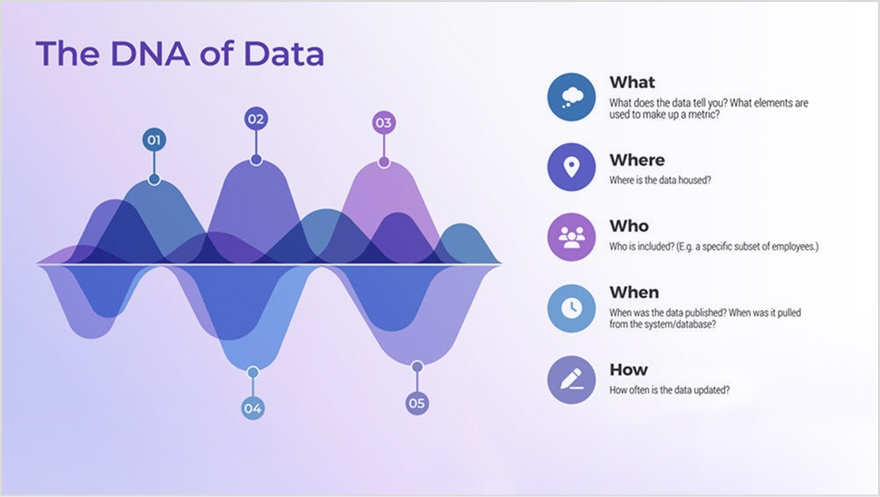 The DNA of Data

01

02

03

04

05

What
What does the data tell you? What elements are used to make up a metric?

Where
Where is the data housed?

Who
Who is included? (E.g. a specific subset of employees.)

When
When was the data published? When was it pulled from the system/database?

How
How often is the data updated?